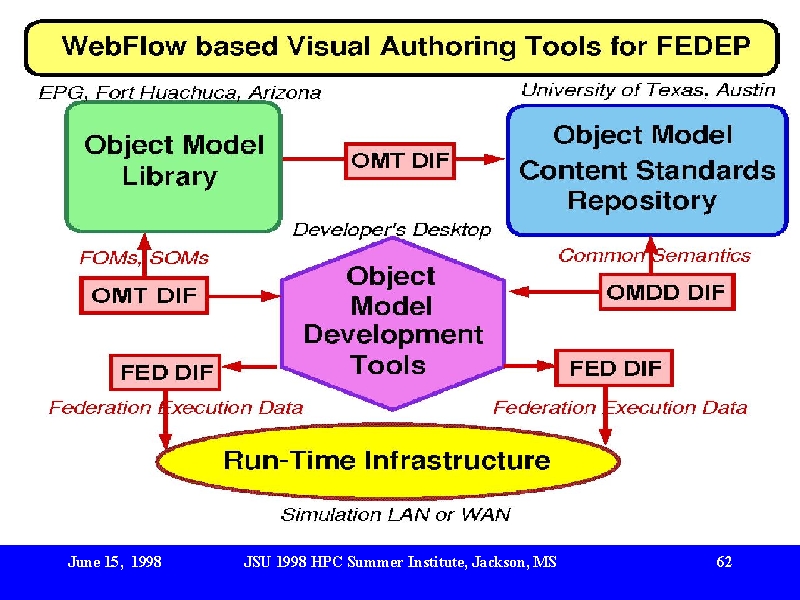 WebFlow based Visual Authoring Tools for FEDEP

EPG, Fort Huachuca, Arizona

University of Texas, Austin

Object Model Library

OMT DIF

Object Model Content Standards Repository

Developer's Desktop

FOMs, SOMs

Common Semantics

OMT DIF

Object Model Development Tools

OMDD DIF

FED DIF

FED DIF

Federation Execution Data

Federation Execution Data

Run-Time Infrastructure

Simulation LAN or WAN

June 15, 1998

JSU 1998 HPC Summer Institute, Jackson, MS

62